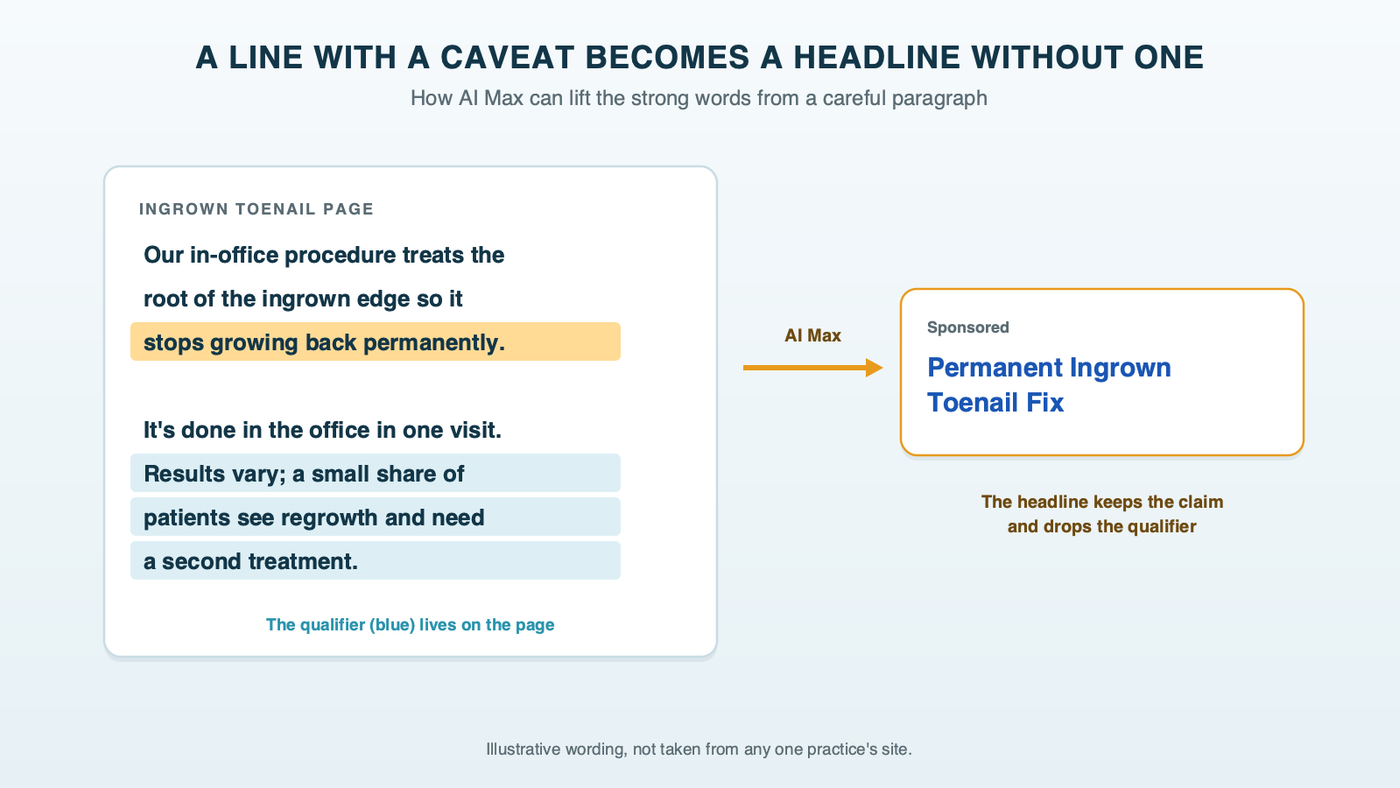 A LINE WITH A CAVEAT BECOMES A HEADLINE WITHOUT ONE

How AI Max can lift the strong words from a careful paragraph

INGROWN TOENAIL PAGE

Our in-office procedure treats the root of the ingrown edge so it stops growing back permanently.

It's done in the office in one visit. Results vary; a small share of patients see regrowth and need a second treatment.

The qualifier (blue) lives on the page

AI Max

Sponsored

Permanent Ingrown Toenail Fix

The headline keeps the claim and drops the qualifier

Illustrative wording, not taken from any one practice's site.